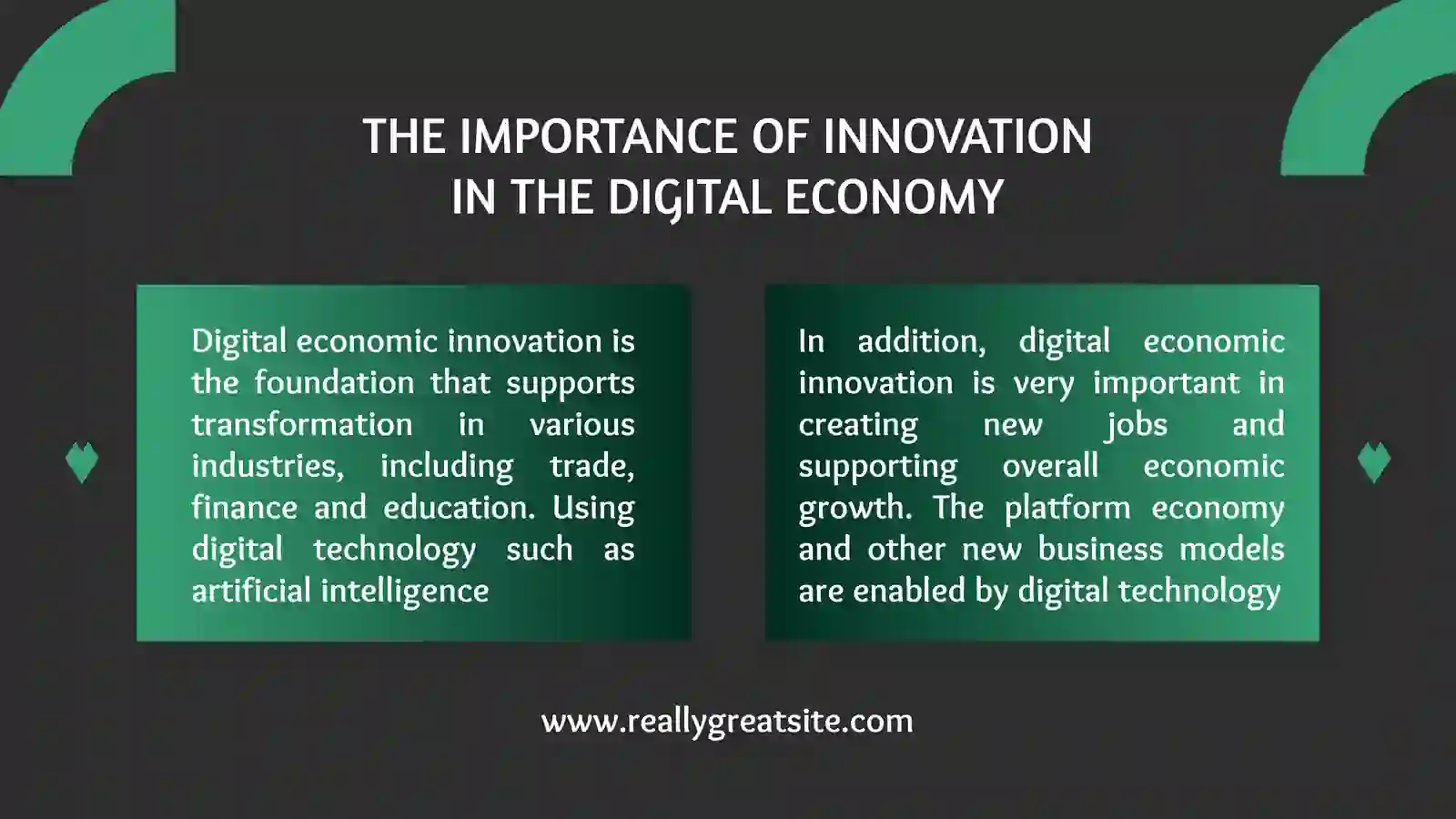 THE IMPORTANCE OF INNOVATION IN THE DIGITAL ECONOMY

Digital economic innovation is the foundation that supports transformation in various industries, including trade, finance and education. Using digital technology such as artificial intelligence

In addition, digital economic innovation is very important in creating new jobs and supporting overall economic growth. The platform economy and other new business models are enabled by digital technology

www.reallygreatsite.com